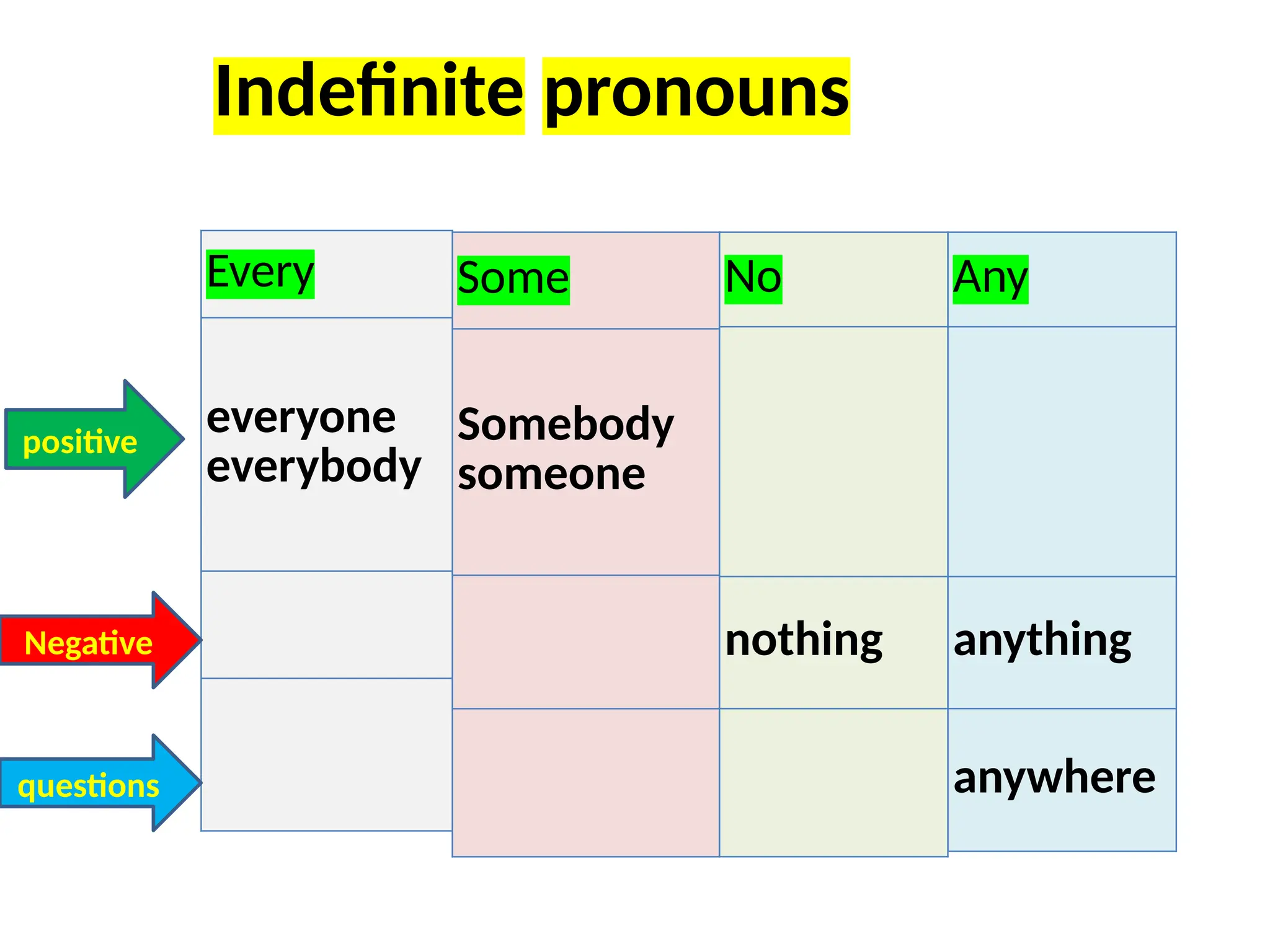 Indefinite pronouns

| | Every | Some | No | Any |
|---|---|---|---|---|
| positive | everyone everybody | Somebody someone | | |
| Negative | | | nothing | anything |
| questions | | | | anywhere |